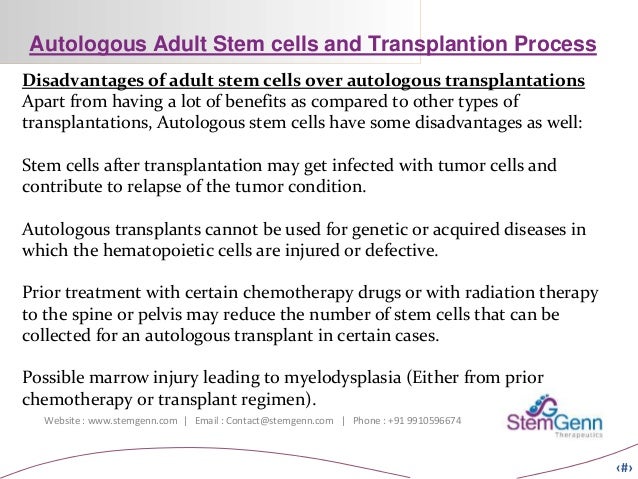 Autologous Adult Stem cells and Transplantion Process

Disadvantages of adult stem cells over autologous transplantations
Apart from having a lot of benefits as compared to other types of transplantations, Autologous stem cells have some disadvantages as well:

Stem cells after transplantation may get infected with tumor cells and contribute to relapse of the tumor condition.

Autologous transplants cannot be used for genetic or acquired diseases in which the hematopoietic cells are injured or defective.

Prior treatment with certain chemotherapy drugs or with radiation therapy to the spine or pelvis may reduce the number of stem cells that can be collected for an autologous transplant in certain cases.

Possible marrow injury leading to myelodysplasia (Either from prior chemotherapy or transplant regimen).

Website : www.stemgenn.com | Email : Contact@stemgenn.com | Phone : +91 9910596674

StemGenn
Therapeutics

‹#›